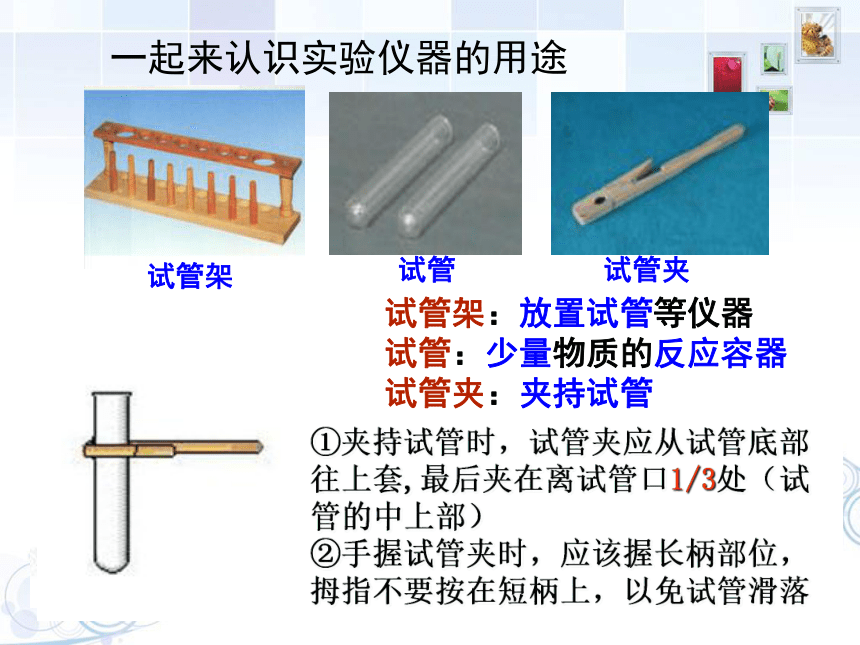 一起来认识实验仪器的用途

试管架

试管

试管夹

试管架：放置试管等仪器
试管：少量物质的反应容器
试管夹：夹持试管

①夹持试管时，试管夹应从试管底部往上套，最后夹在离试管口1/3处（试管的中上部）
②手握试管夹时，应该握长柄部位，拇指不要按在短柄上，以免试管滑落